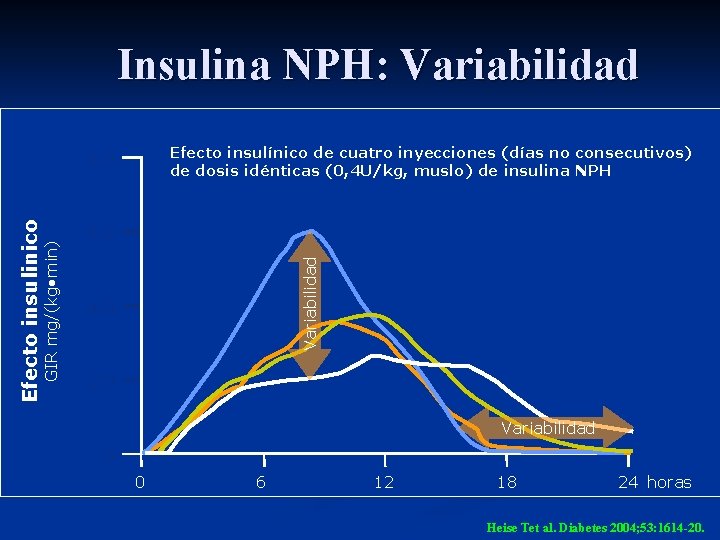 Insulina NPH: Variabilidad

Efecto insulínico de cuatro inyecciones (días no consecutivos) de dosis idénticas (0,4U/kg, muslo) de insulina NPH

Efecto insulínico
GIR mg/(kg•min)

Variabilidad

Variabilidad

0
6
12
18
24 horas

Heise Tet al. Diabetes 2004;53:1614-20.